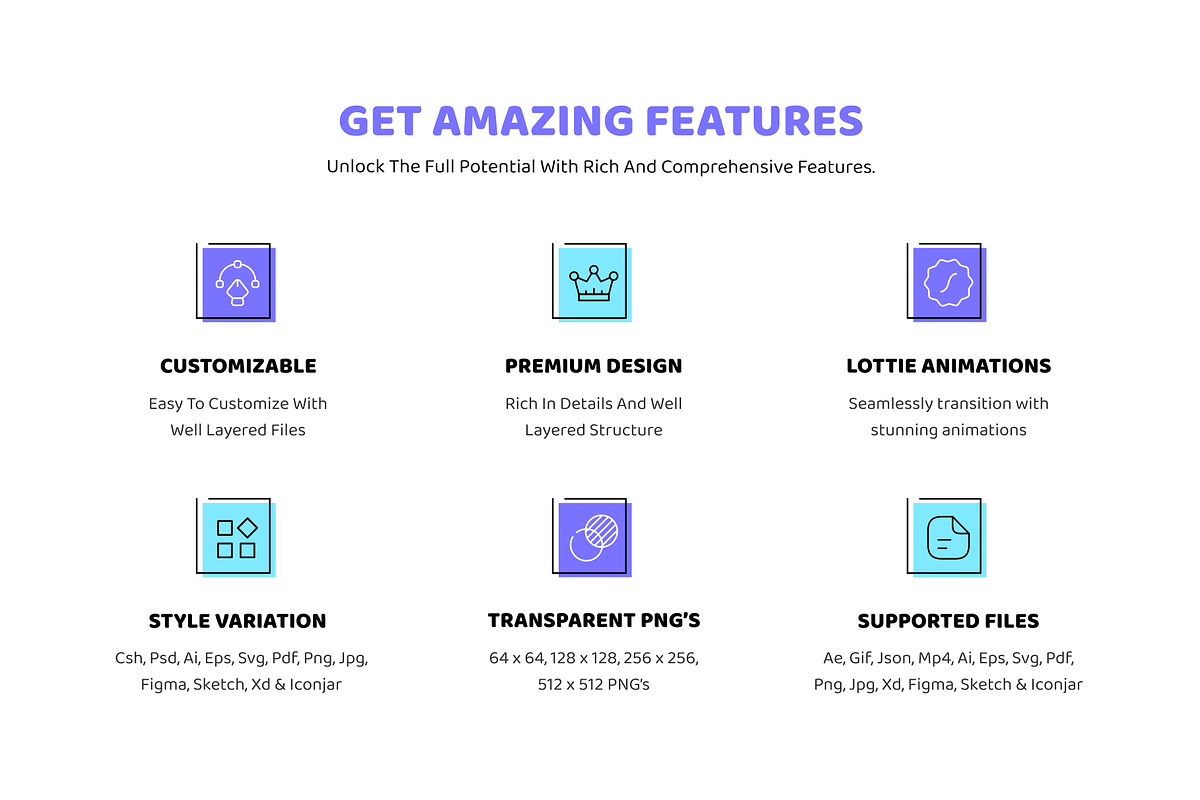 GET AMAZING FEATURES

Unlock The Full Potential With Rich And Comprehensive Features.

CUSTOMIZABLE

Easy To Customize With Well Layered Files

PREMIUM DESIGN

Rich In Details And Well Layered Structure

LOTTIE ANIMATIONS

Seamlessly transition with stunning animations

STYLE VARIATION

Csh, Psd, Ai, Eps, Svg, Pdf, Png, Jpg, Figma, Sketch, Xd & Iconjar

TRANSPARENT PNG'S

64 x 64, 128 x 128, 256 x 256, 512 x 512 PNG's

SUPPORTED FILES

Ae, Gif, Json, Mp4, Ai, Eps, Svg, Pdf, Png, Jpg, Xd, Figma, Sketch & Iconjar